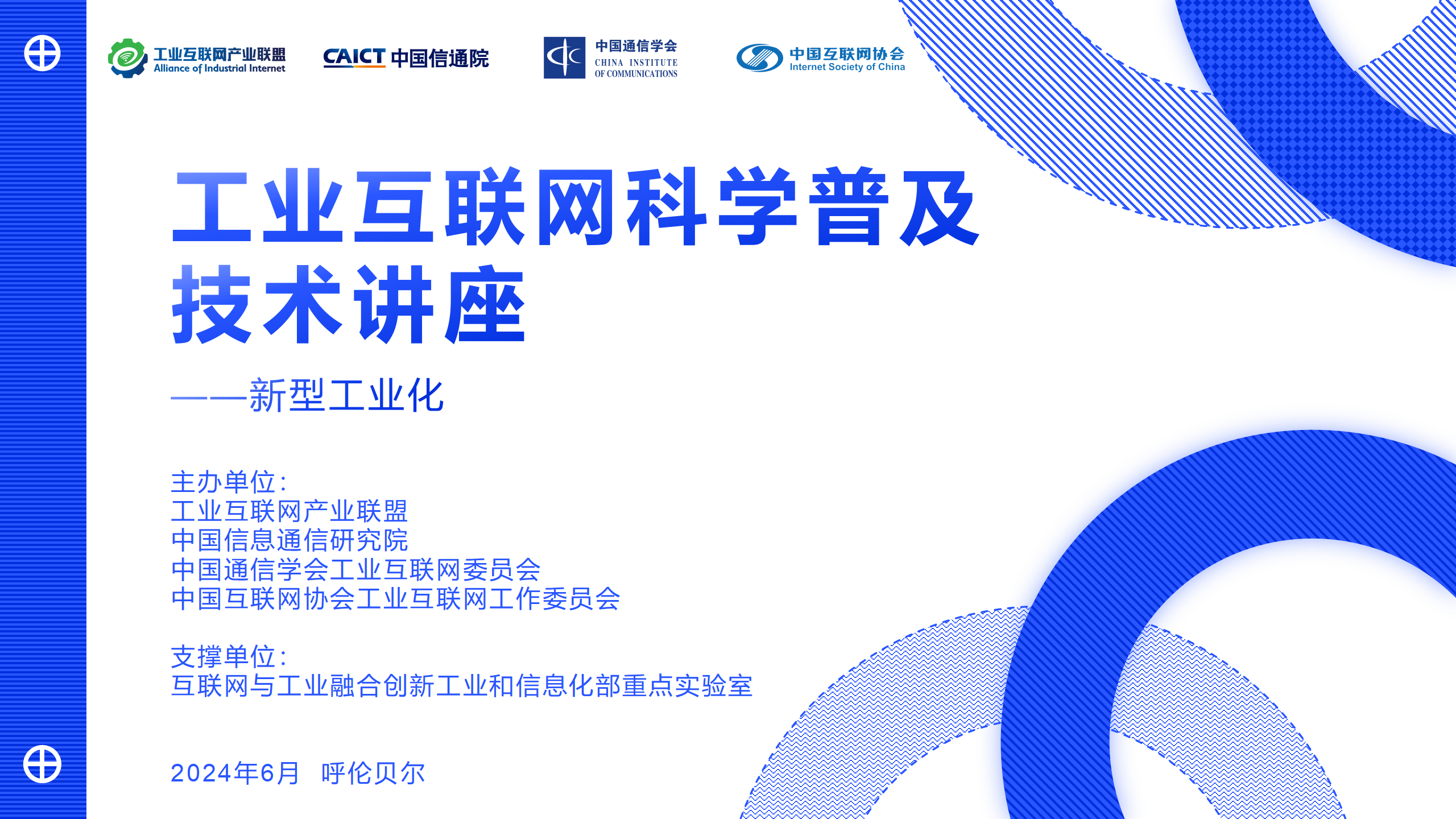 工业互联网产业联盟
Alliance of Industrial Internet

CAICT 中国信通院

中国通信学会
CHINA INSTITUTE OF COMMUNICATIONS

中国互联网协会
Internet Society of China

工业互联网科学普及技术讲座

——新型工业化

主办单位:
工业互联网产业联盟
中国信息通信研究院
中国通信学会工业互联网委员会
中国互联网协会工业互联网工作委员会

支撑单位:
互联网与工业融合创新工业和信息化部重点实验室

2024年6月 呼伦贝尔